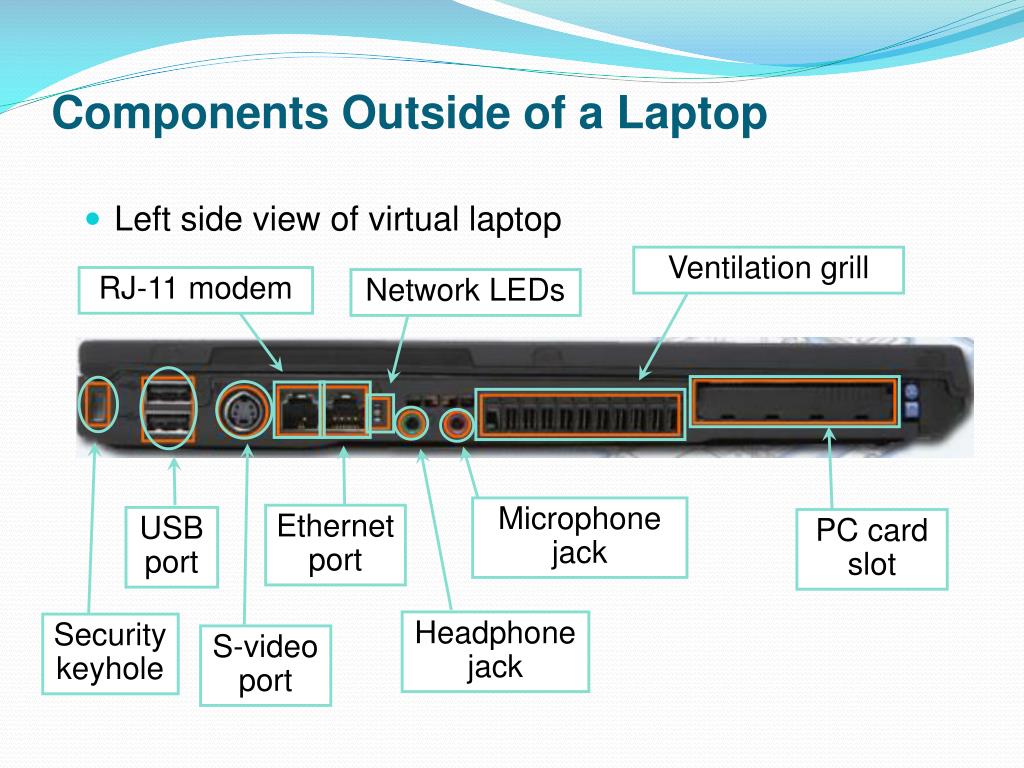 Components Outside of a Laptop

Left side view of virtual laptop

RJ-11 modem

Network LEDs

Ventilation grill

USB port

Ethernet port

Microphone jack

PC card slot

Security keyhole

S-video port

Headphone jack